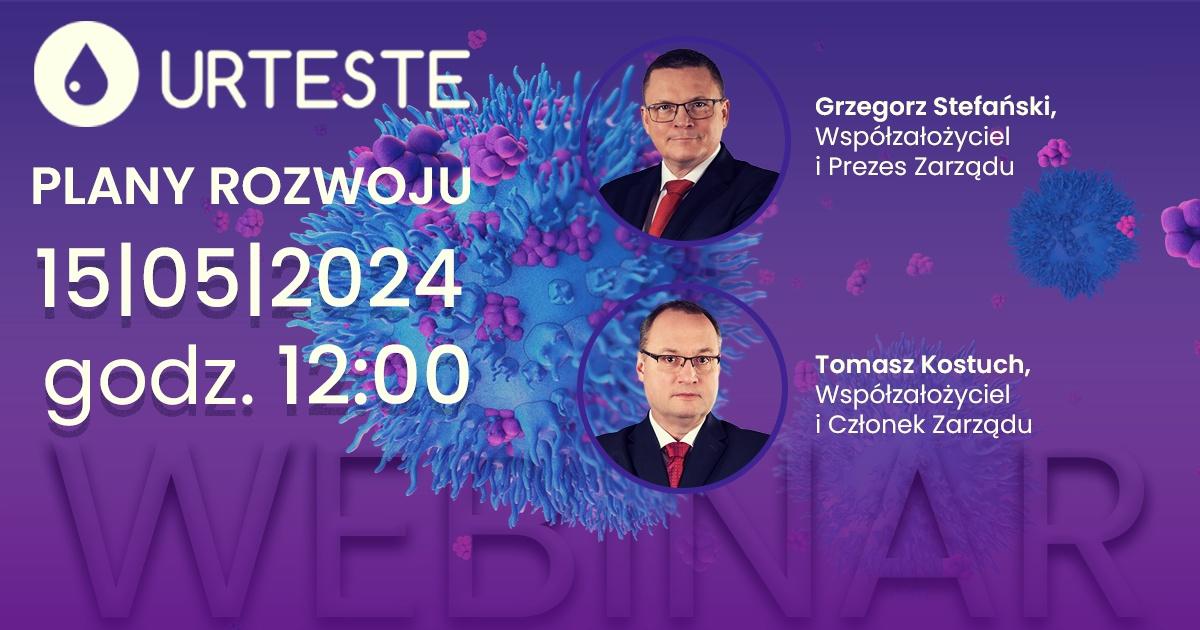 URTESTE

PLANY ROZWOJU

15|05|2024

godz. 12:00

Grzegorz Stefański,
Współzałożyciel
i Prezes Zarządu

Tomasz Kostuch,
Współzałożyciel
i Członek Zarządu

WEBINAR